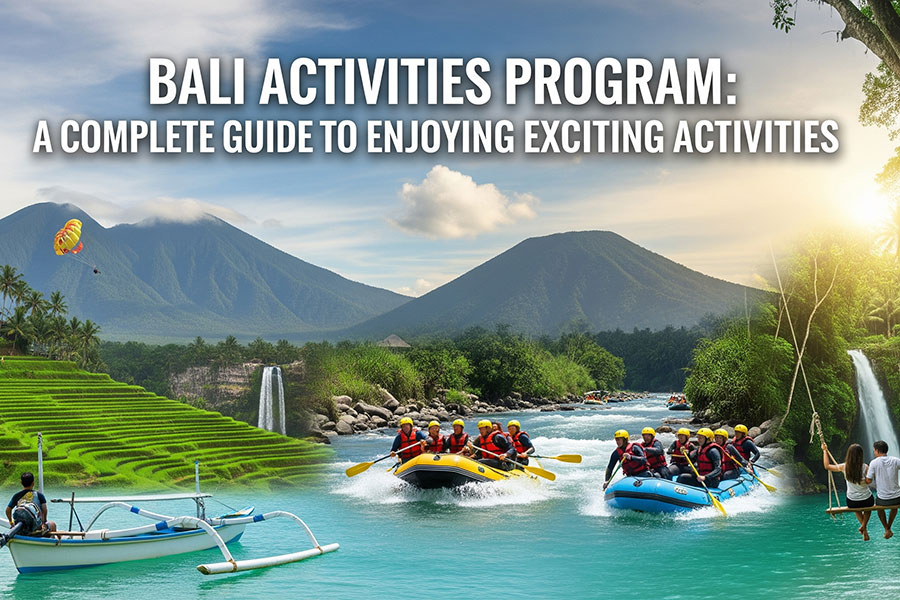 BALI ACTIVITIES PROGRAM:
A COMPLETE GUIDE TO ENJOYING EXCITING ACTIVITIES